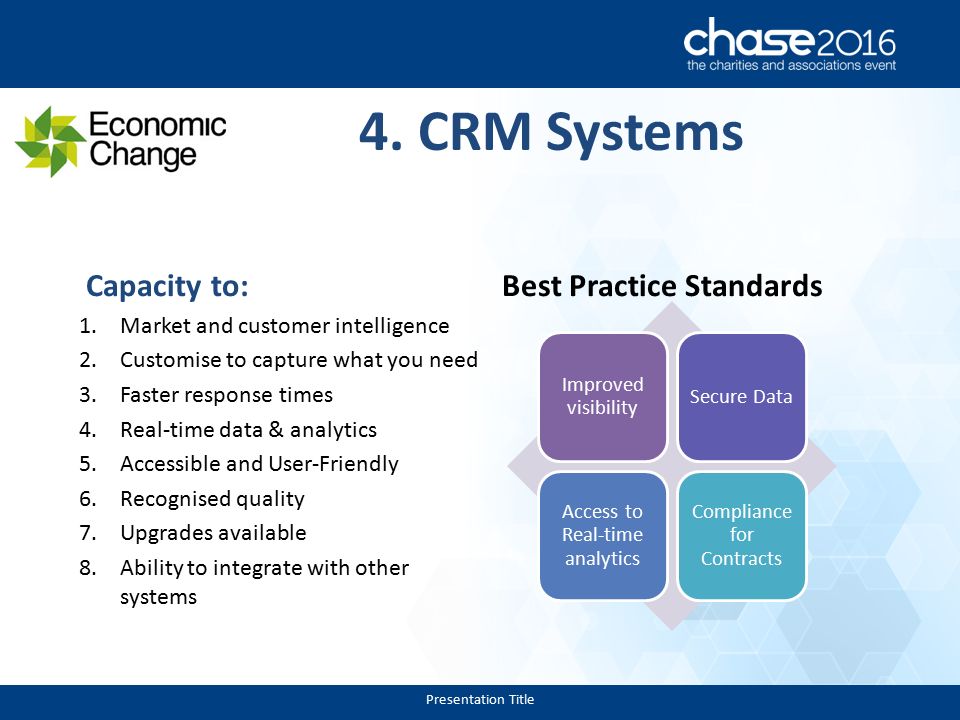 chase2016
the charities and associations event

Economic Change

4. CRM Systems

Capacity to:
1. Market and customer intelligence
2. Customise to capture what you need
3. Faster response times
4. Real-time data & analytics
5. Accessible and User-Friendly
6. Recognised quality
7. Upgrades available
8. Ability to integrate with other systems

Best Practice Standards

Improved visibility

Secure Data

Access to Real-time analytics

Compliance for Contracts

Presentation Title